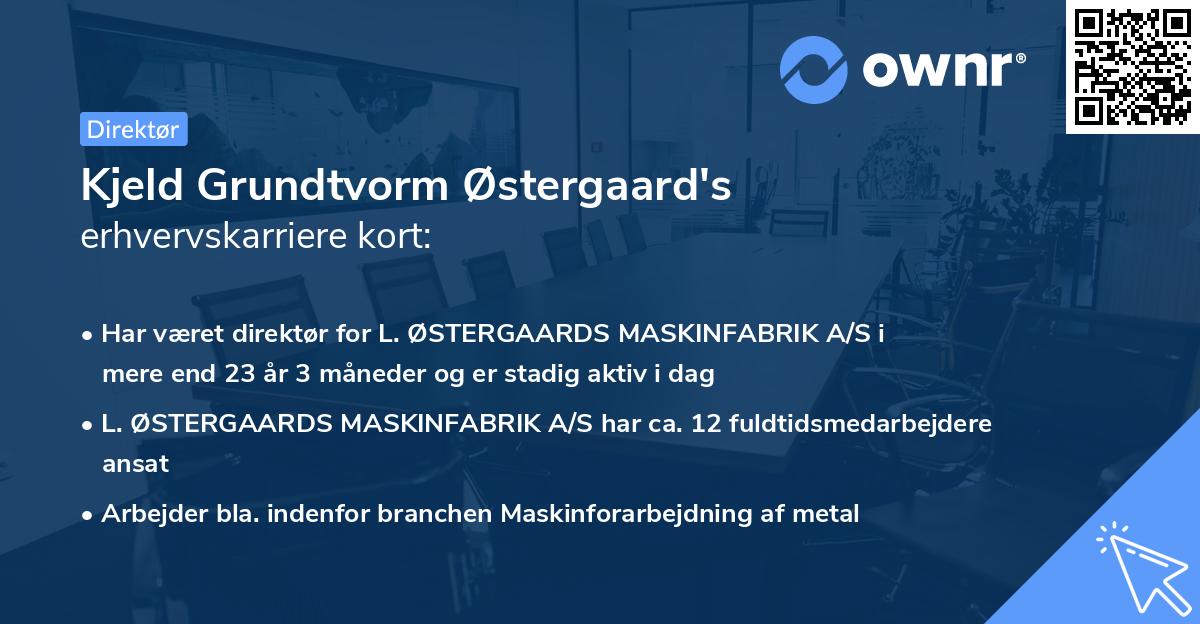 ownr®

Direktør

Kjeld Grundtvorm Østergaard's erhvervskarriere kort:

• Har været direktør for L. ØSTERGAARDS MASKINFABRIK A/S i mere end 23 år 3 måneder og er stadig aktiv i dag

• L. ØSTERGAARDS MASKINFABRIK A/S har ca. 12 fuldtidsmedarbejdere ansat

• Arbejder bla. indenfor branchen Maskinforarbejdning af metal